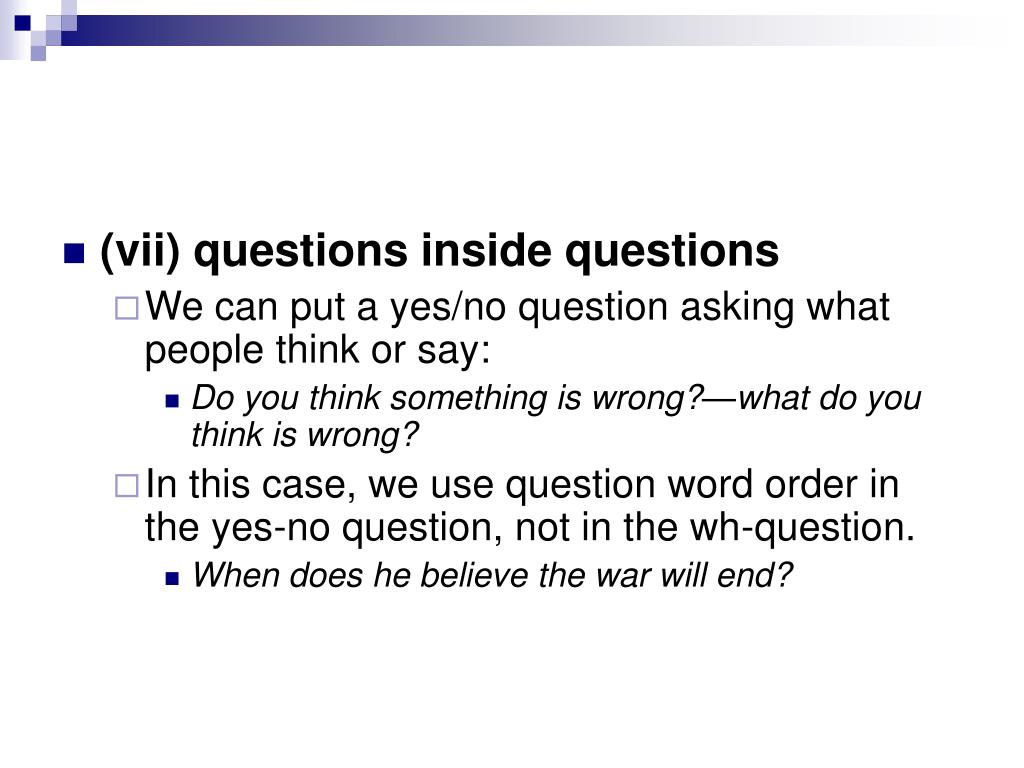 (vii) questions inside questions

We can put a yes/no question asking what people think or say:

Do you think something is wrong?—what do you think is wrong?

In this case, we use question word order in the yes-no question, not in the wh-question.

When does he believe the war will end?